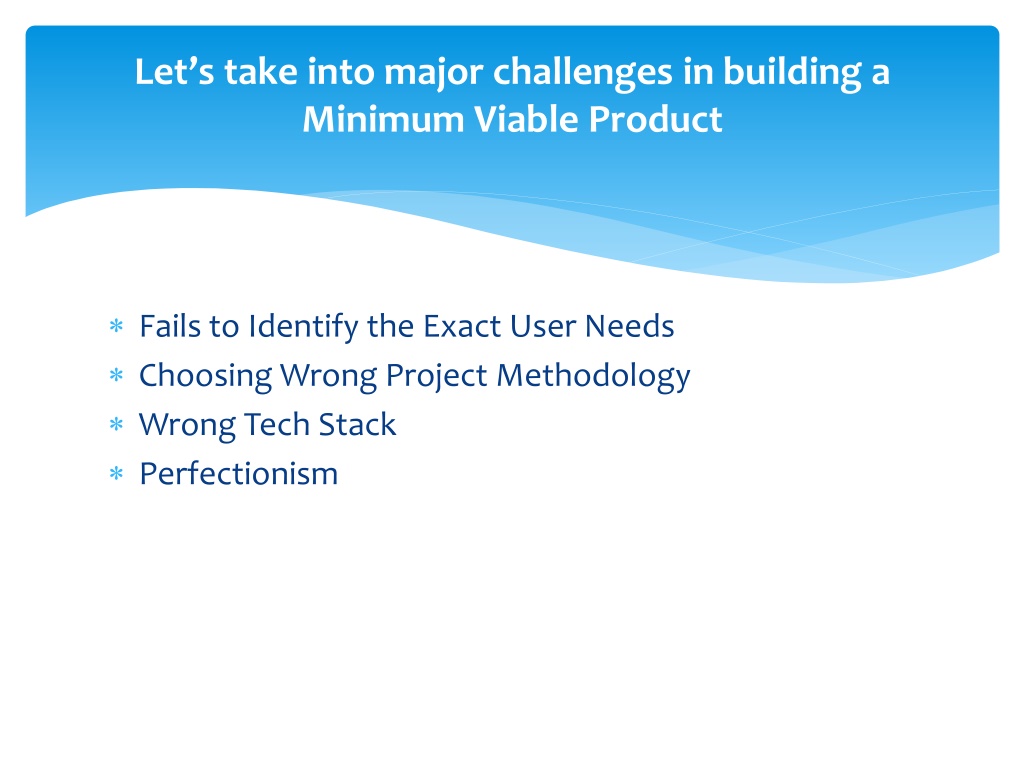 Let’s take into major challenges in building a Minimum Viable Product

∗ Fails to Identify the Exact User Needs
∗ Choosing Wrong Project Methodology
∗ Wrong Tech Stack
∗ Perfectionism